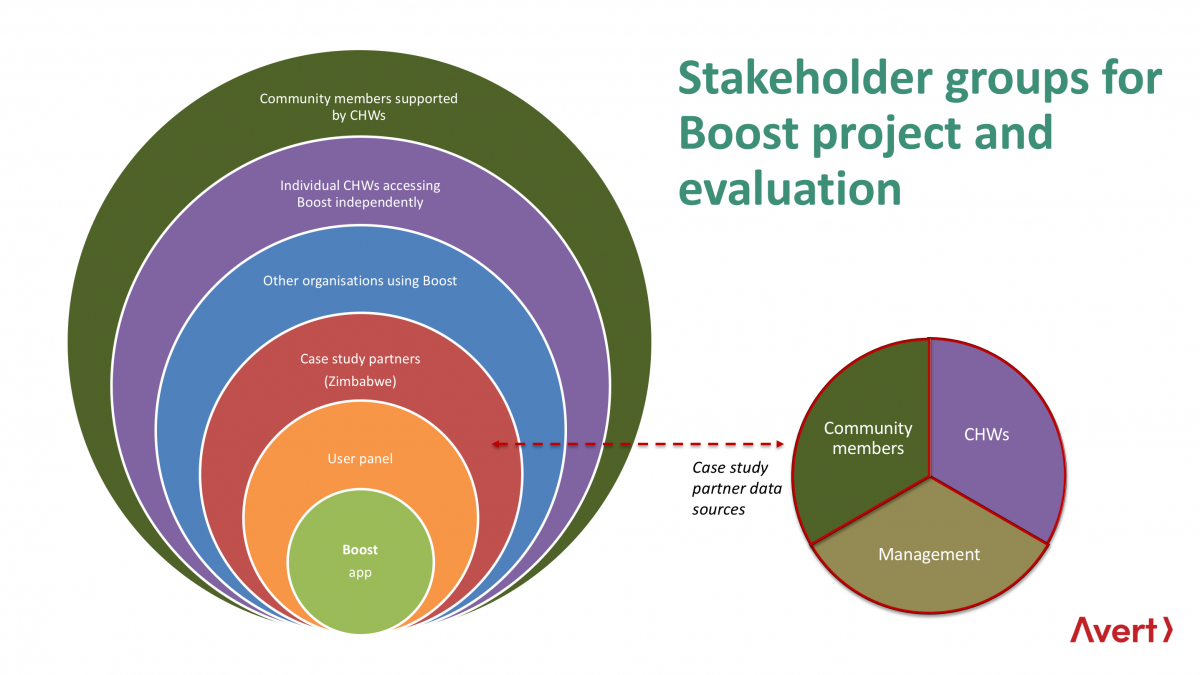 Stakeholder groups for Boost project and evaluation

Community members supported by CHWs

Individual CHWs accessing Boost independently

Other organisations using Boost

Case study partners (Zimbabwe)

User panel

Boost app

Case study partner data sources

Community members

CHWs

Management

Avert